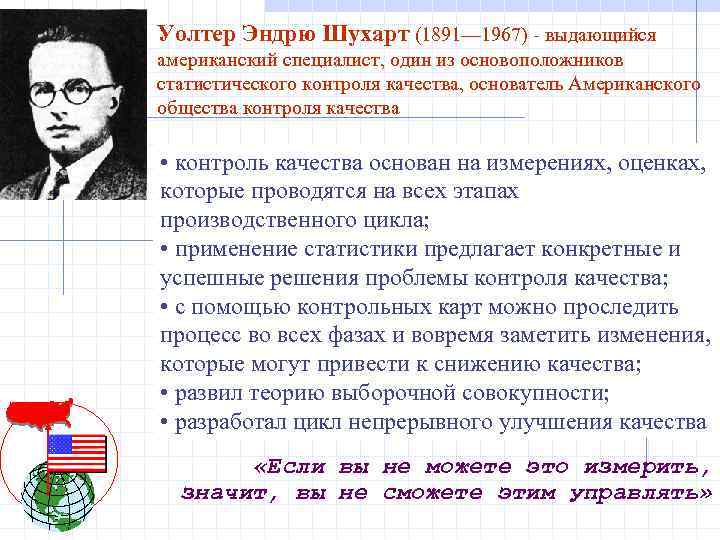 Уолтер Эндрю Шухарт (1891—1967) - выдающийся американский специалист, один из основоположников статистического контроля качества, основатель Американского общества контроля качества

• контроль качества основан на измерениях, оценках, которые проводятся на всех этапах производственного цикла;
• применение статистики предлагает конкретные и успешные решения проблемы контроля качества;
• с помощью контрольных карт можно проследить процесс во всех фазах и вовремя заметить изменения, которые могут привести к снижению качества;
• развил теорию выборочной совокупности;
• разработал цикл непрерывного улучшения качества

«Если вы не можете это измерить, значит, вы не сможете этим управлять»